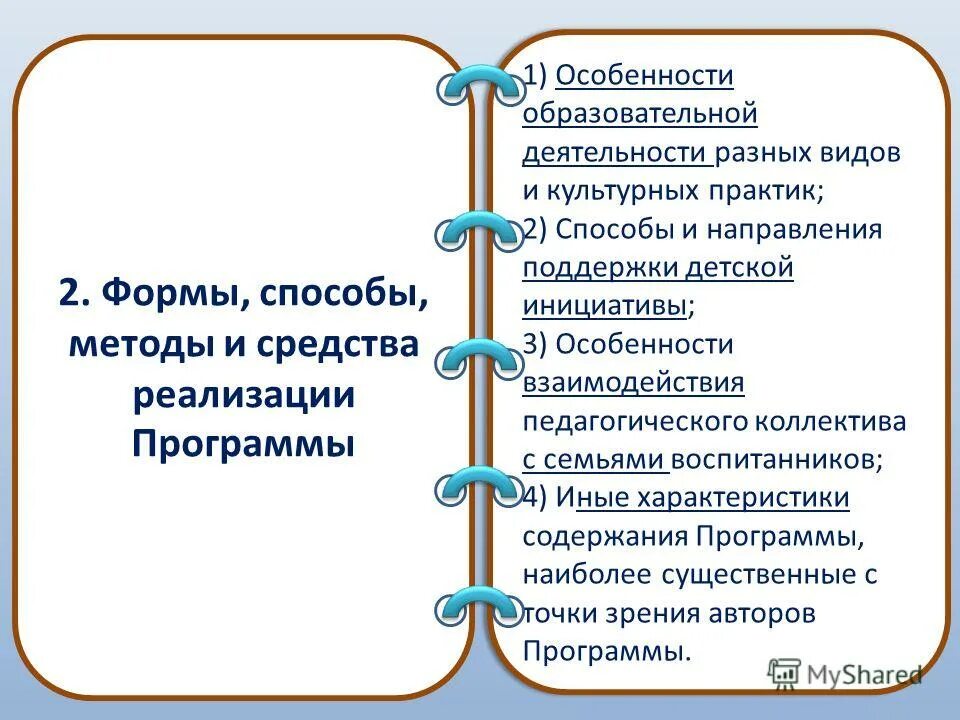 2. Формы, способы, методы и средства реализации Программы

1) Особенности образовательной деятельности разных видов и культурных практик;
2) Способы и направления поддержки детской инициативы;
3) Особенности взаимодействия педагогического коллектива с семьями воспитанников;
4) Иные характеристики содержания Программы, наиболее существенные с точки зрения авторов Программы.

MyShared